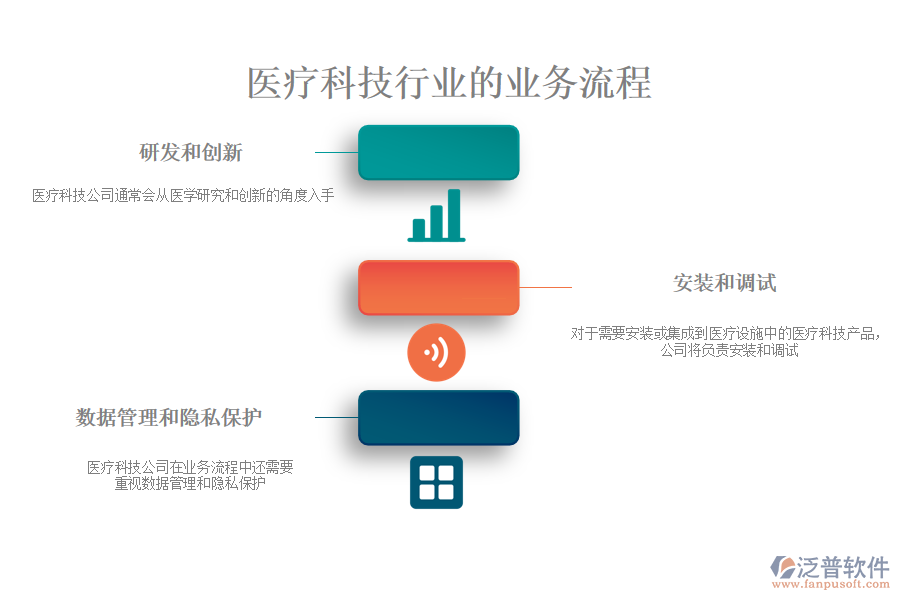 医疗科技行业的业务流程

研发和创新

医疗科技公司通常会从医学研究和创新的角度入手

安装和调试

对于需要安装或集成到医疗设施中的医疗科技产品，公司将负责安装和调试

数据管理和隐私保护

医疗科技公司在业务流程中还需要重视数据管理和隐私保护

泛普软件
www.fanpusoft.com